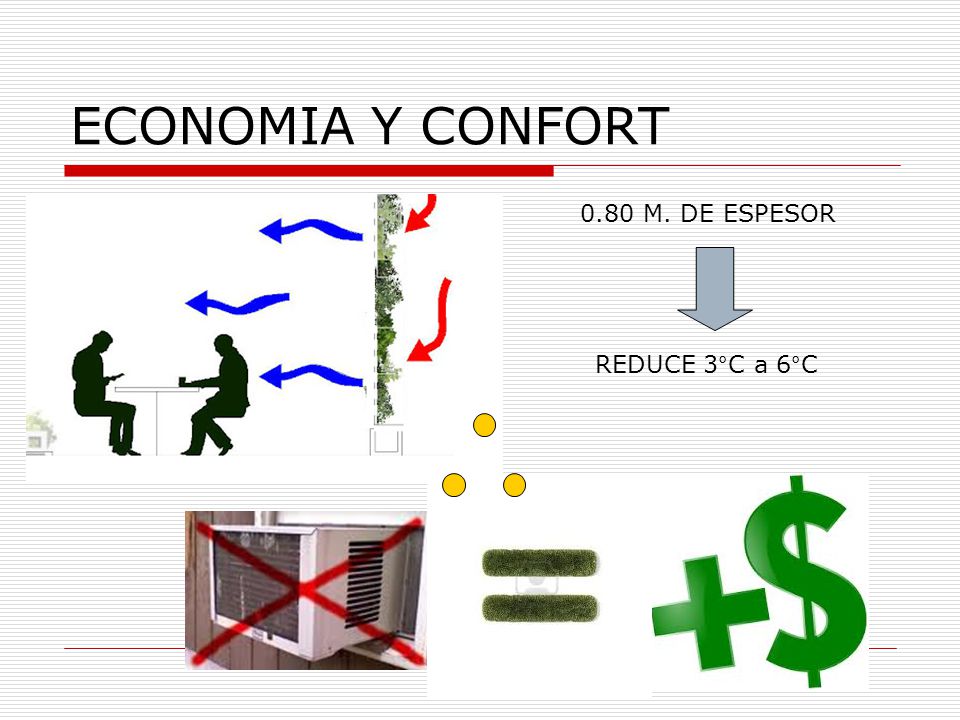 ECONOMIA Y CONFORT

0.80 M. DE ESPESOR

REDUCE 3°C a 6°C

=

+$